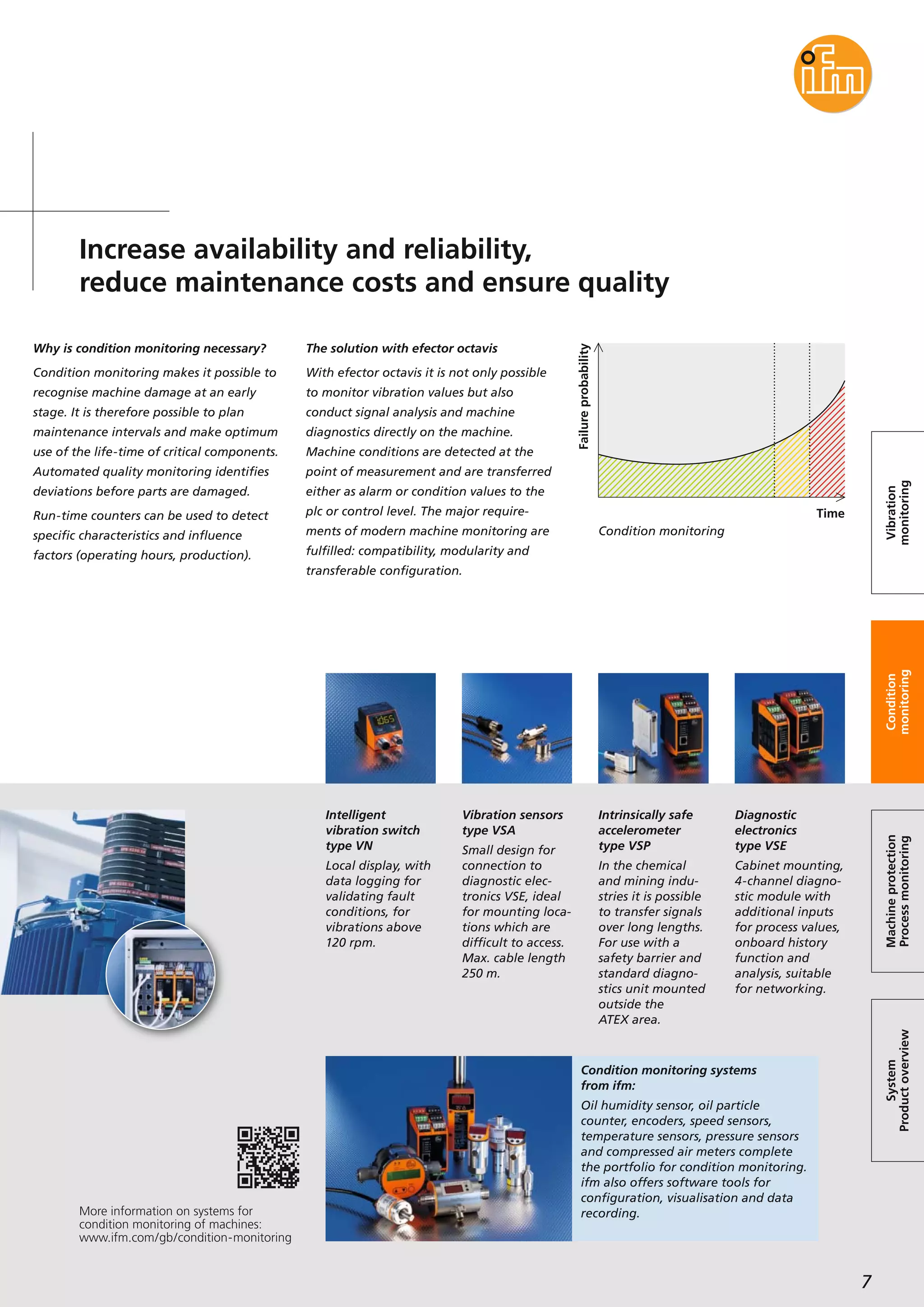 ifm

Increase availability and reliability, reduce maintenance costs and ensure quality

Why is condition monitoring necessary?

Condition monitoring makes it possible to recognise machine damage at an early stage. It is therefore possible to plan maintenance intervals and make optimum use of the life-time of critical components. Automated quality monitoring identifies deviations before parts are damaged.

Run-time counters can be used to detect specific characteristics and influence factors (operating hours, production).

The solution with efector octavis

With efector octavis it is not only possible to monitor vibration values but also conduct signal analysis and machine diagnostics directly on the machine. Machine conditions are detected at the point of measurement and are transferred either as alarm or condition values to the plc or control level. The major requirements of modern machine monitoring are fulfilled: compatibility, modularity and transferable configuration.

Failure probability

Time

Condition monitoring

Vibration monitoring

Condition monitoring

Machine protection Process monitoring

System Product overview

Intelligent vibration switch type VN

Local display, with data logging for validating fault conditions, for vibrations above 120 rpm.

Vibration sensors type VSA

Small design for connection to diagnostic electronics VSE, ideal for mounting locations which are difficult to access. Max. cable length 250 m.

Intrinsically safe accelerometer type VSP

In the chemical and mining industries it is possible to transfer signals over long lengths. For use with a safety barrier and standard diagnostics unit mounted outside the ATEX area.

Diagnostic electronics type VSE

Cabinet mounting, 4-channel diagnostic module with additional inputs for process values, onboard history function and analysis, suitable for networking.

Condition monitoring systems from ifm:

Oil humidity sensor, oil particle counter, encoders, speed sensors, temperature sensors, pressure sensors and compressed air meters complete the portfolio for condition monitoring. ifm also offers software tools for configuration, visualisation and data recording.

More information on systems for condition monitoring of machines: www.ifm.com/gb/condition-monitoring

7